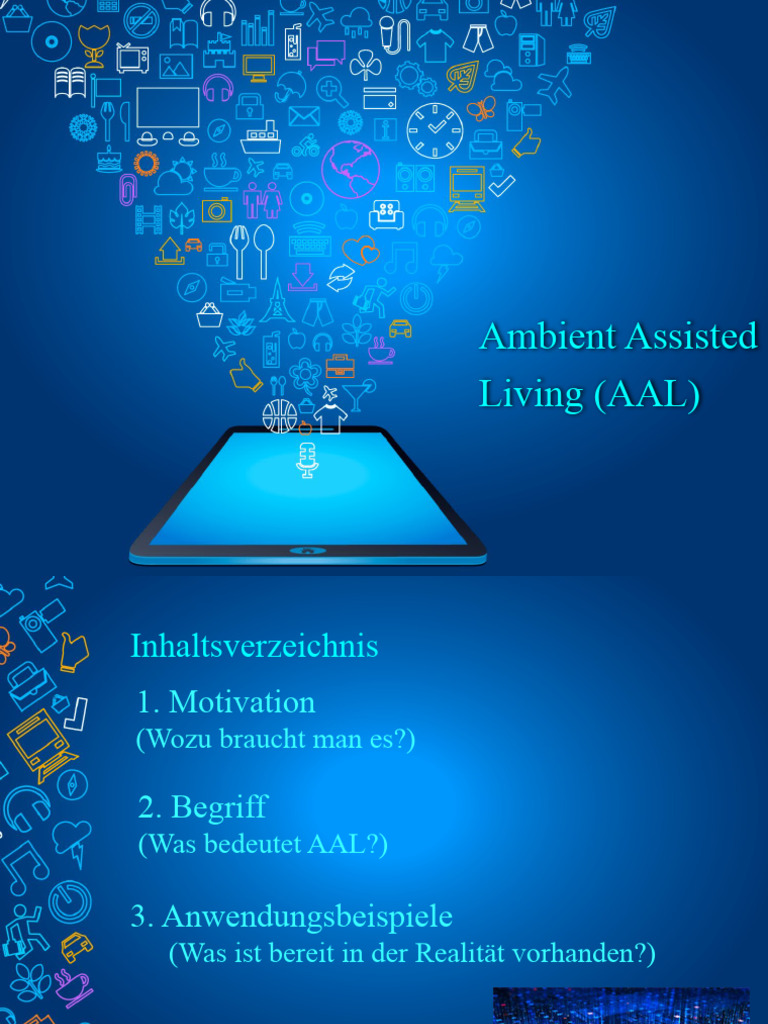 Ambient Assisted Living (AAL)

Inhaltsverzeichnis

1. Motivation
(Wozu braucht man es?)

2. Begriff
(Was bedeutet AAL?)

3. Anwendungsbeispiele
(Was ist bereit in der Realität vorhanden?)